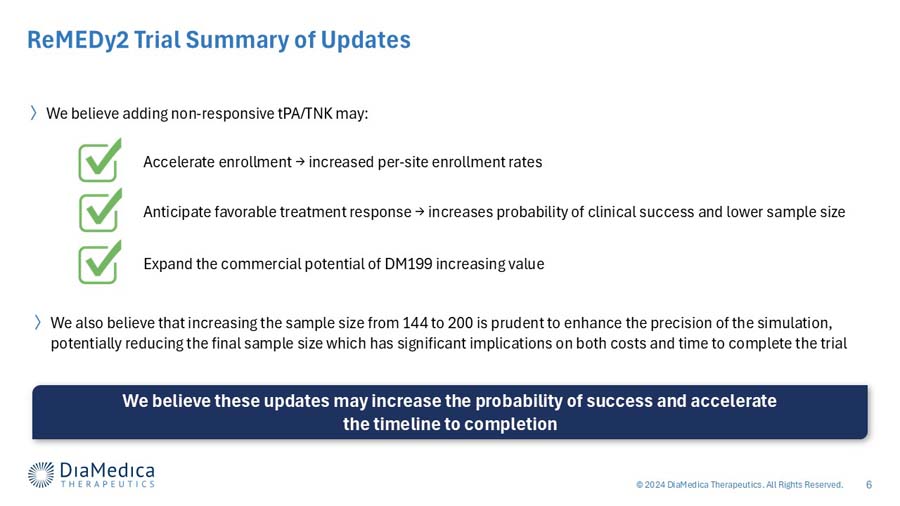 ReMEDy2 Trial Summary of Updates

〉 We believe adding non-responsive tPA/TNK may:

Accelerate enrollment → increased per-site enrollment rates

Anticipate favorable treatment response → increases probability of clinical success and lower sample size

Expand the commercial potential of DM199 increasing value

〉 We also believe that increasing the sample size from 144 to 200 is prudent to enhance the precision of the simulation, potentially reducing the final sample size which has significant implications on both costs and time to complete the trial

We believe these updates may increase the probability of success and accelerate the timeline to completion

DiaMedica THERAPEUTICS

© 2024 DiaMedica Therapeutics. All Rights Reserved. 6